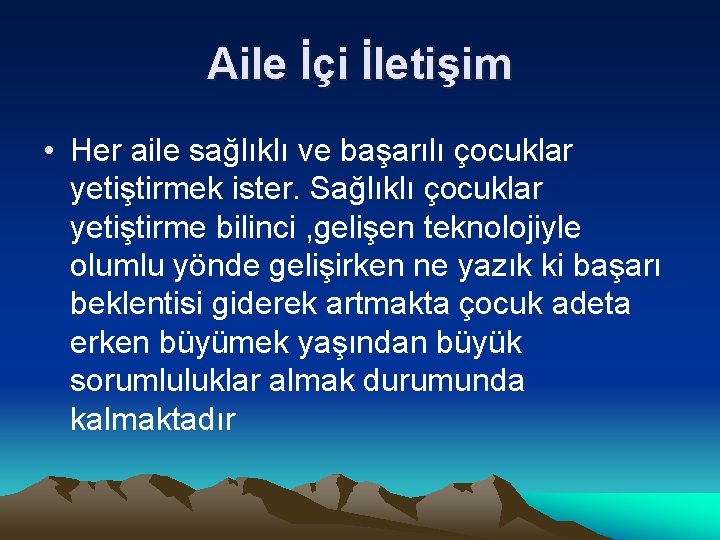 Aile İçi İletişim

• Her aile sağlıklı ve başarılı çocuklar yetiştirmek ister. Sağlıklı çocuklar yetiştirme bilinci ,gelişen teknolojiyle olumlu yönde gelişirken ne yazık ki başarı beklentisi giderek artmakta çocuk adeta erken büyümek yaşından büyük sorumluluklar almak durumunda kalmaktadır